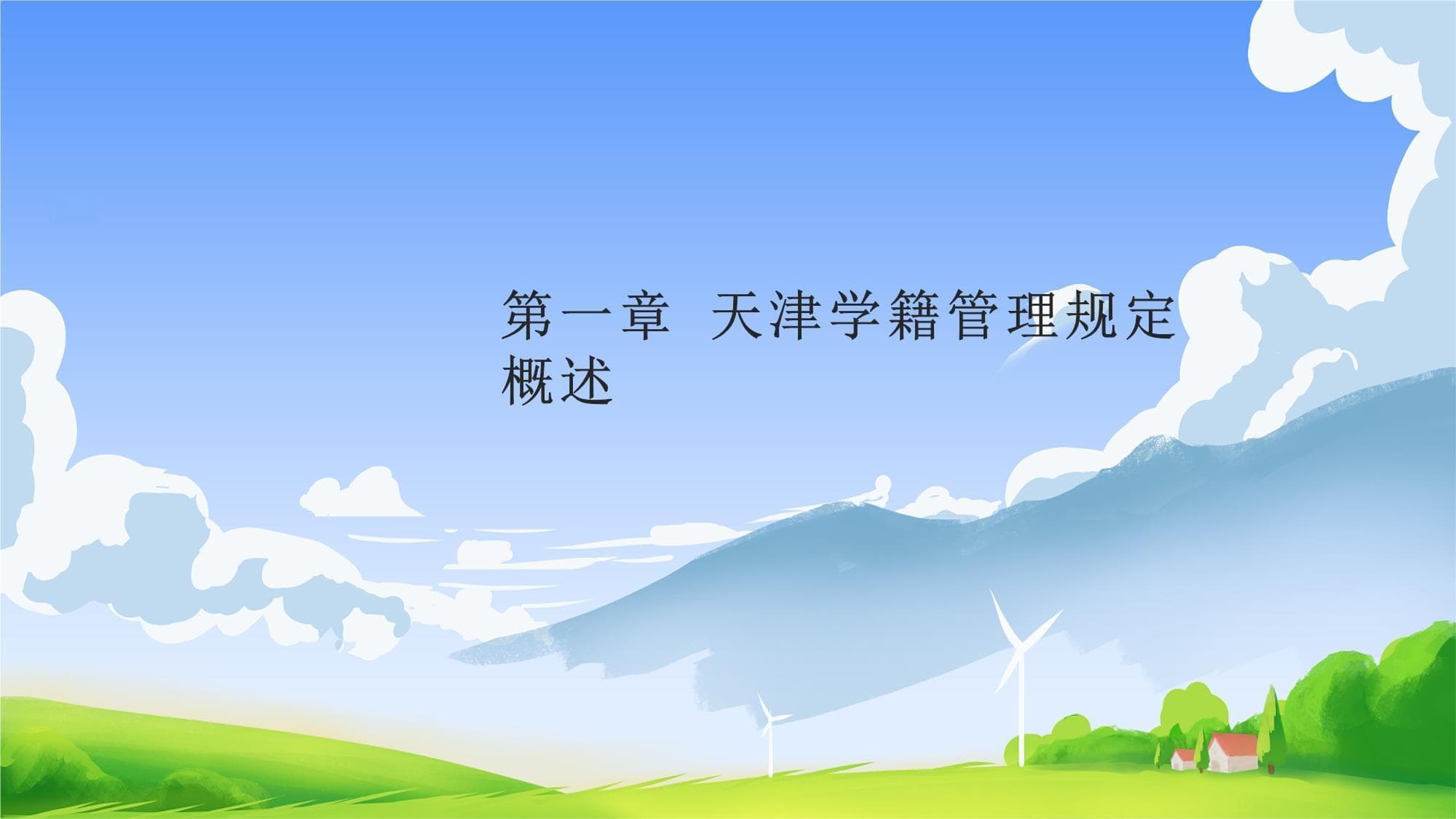 第一章 天津学籍管理规定概述